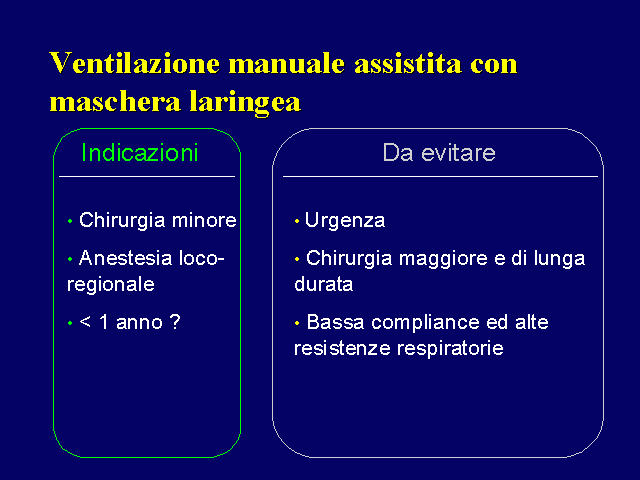 Ventilazione manuale assistita con maschera laringea

Indicazioni

• Chirurgia minore

• Anestesia loco-regionale

• < 1 anno ?

Da evitare

• Urgenza

• Chirurgia maggiore e di lunga durata

• Bassa compliance ed alte resistenze respiratorie